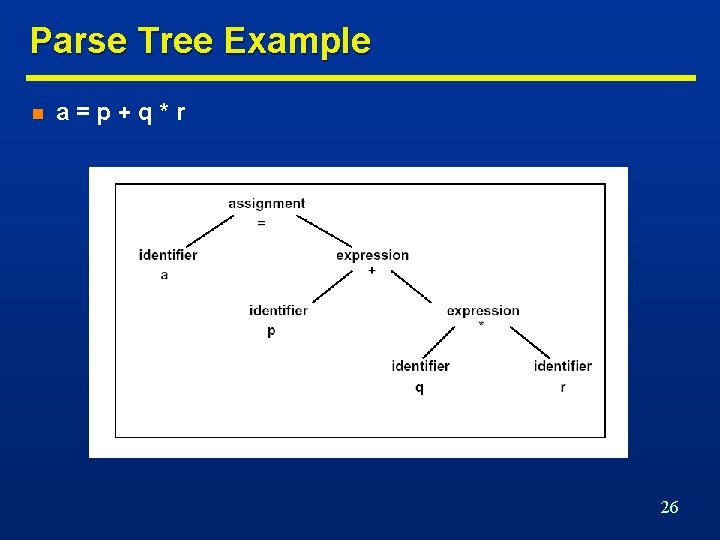 Parse Tree Example

a = p + q * r

assignment
=

identifier
a

expression
+

identifier
p

expression
*

identifier
q

identifier
r

26